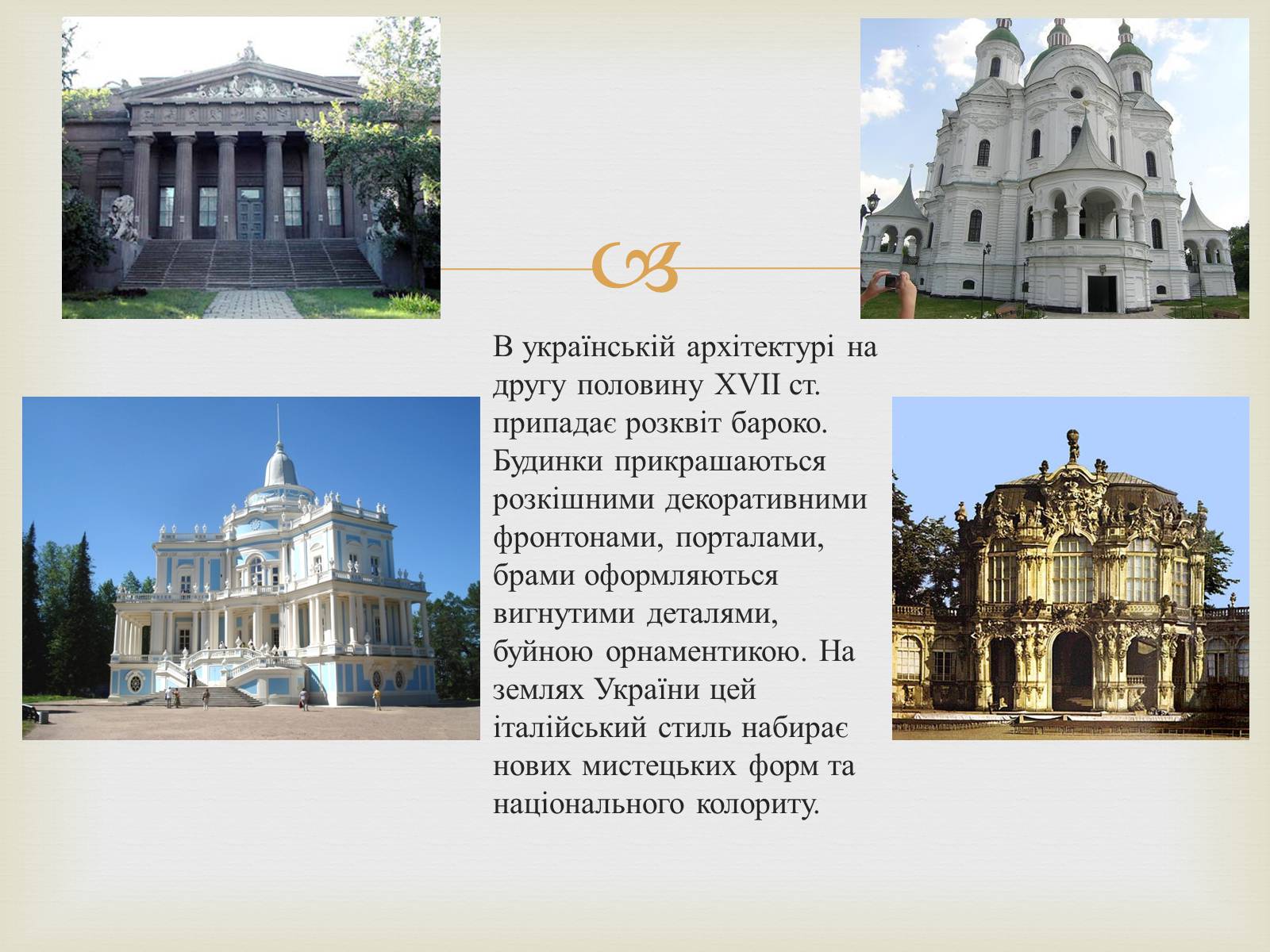 В українській архітектурі на другу половину XVII ст. припадає розквіт бароко. Будинки прикрашаються розкішними декоративними фронтонами, порталами, брами оформляються вигнутими деталями, буйною орнаментикою. На землях України цей італійський стиль набирає нових мистецьких форм та національного колориту.